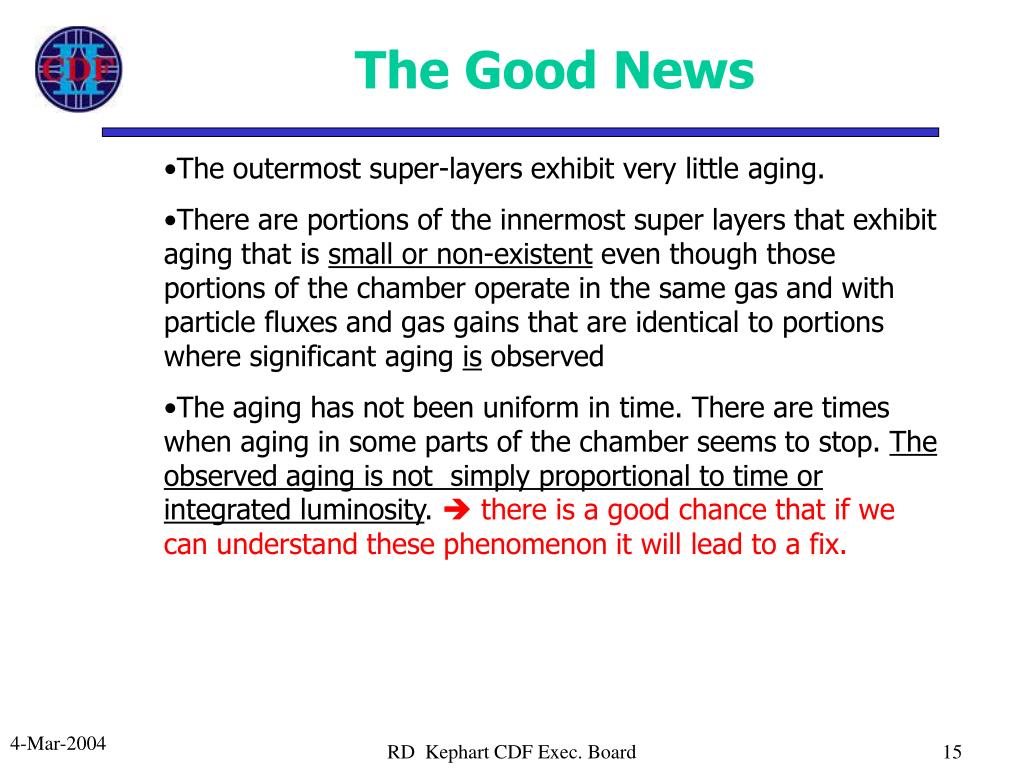 CDF II

The Good News

•The outermost super-layers exhibit very little aging.

•There are portions of the innermost super layers that exhibit aging that is small or non-existent even though those portions of the chamber operate in the same gas and with particle fluxes and gas gains that are identical to portions where significant aging is observed

•The aging has not been uniform in time. There are times when aging in some parts of the chamber seems to stop. The observed aging is not simply proportional to time or integrated luminosity. ➔ there is a good chance that if we can understand these phenomenon it will lead to a fix.

4-Mar-2004

RD Kephart CDF Exec. Board

15